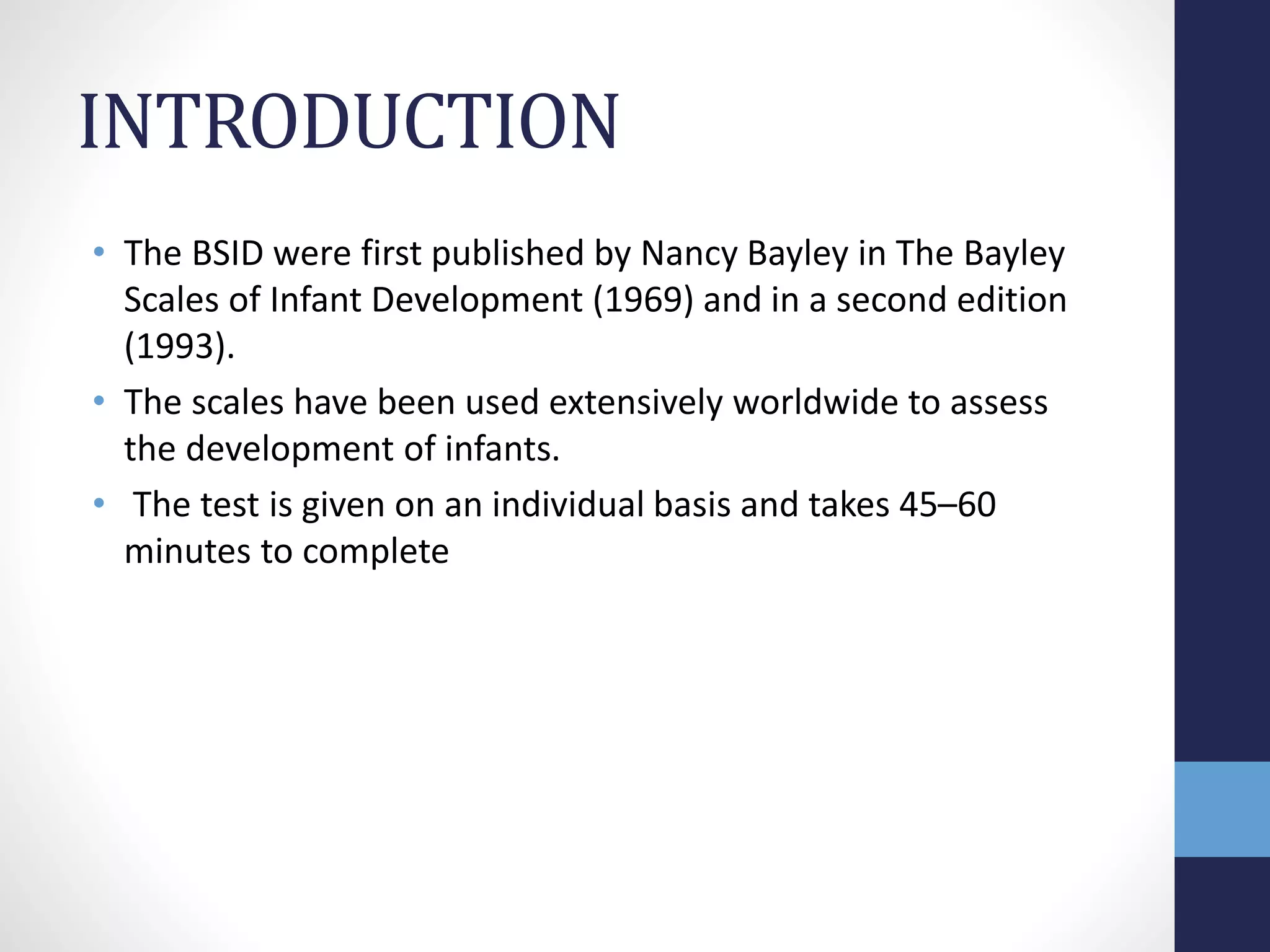 INTRODUCTION

• The BSID were first published by Nancy Bayley in The Bayley Scales of Infant Development (1969) and in a second edition (1993).

• The scales have been used extensively worldwide to assess the development of infants.

• The test is given on an individual basis and takes 45–60 minutes to complete